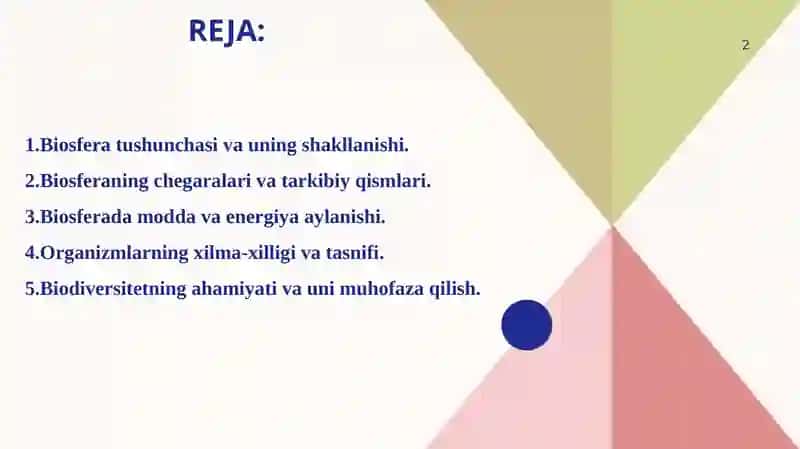 REJA:

2

1.Biosfera tushunchasi va uning shakllanishi.

2.Biosferaning chegaralari va tarkibiy qismlari.

3.Biosferada modda va energiya aylanishi.

4.Organizmlarning xilma-xilligi va tasnifi.

5.Biodiversitetning ahamiyati va uni muhofaza qilish.